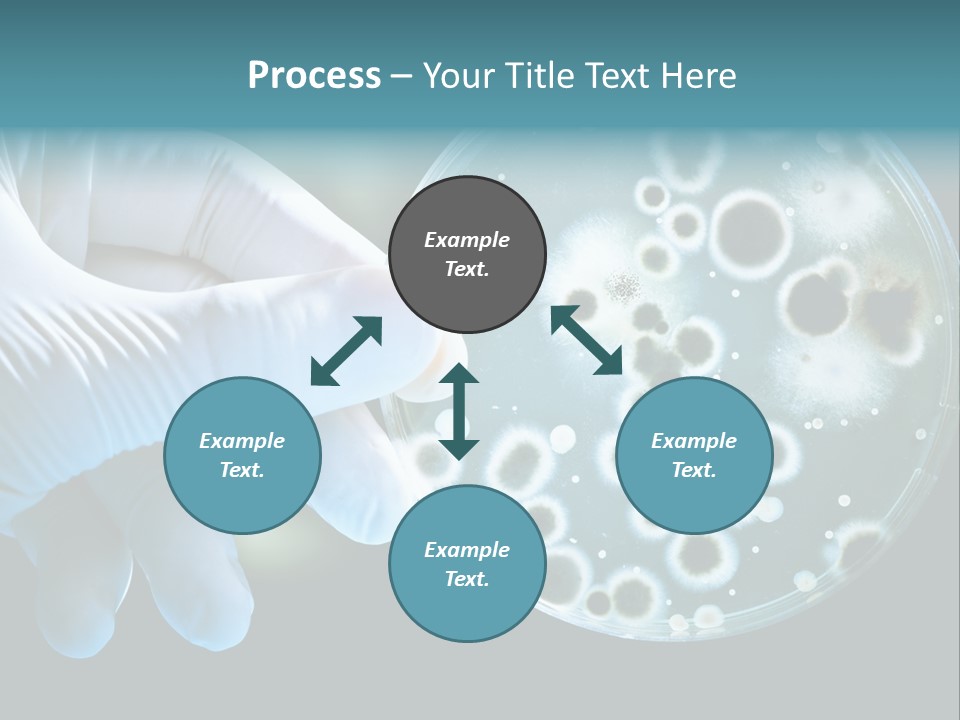 Process – Your Title Text Here

Example Text.

Example Text.

Example Text.

Example Text.